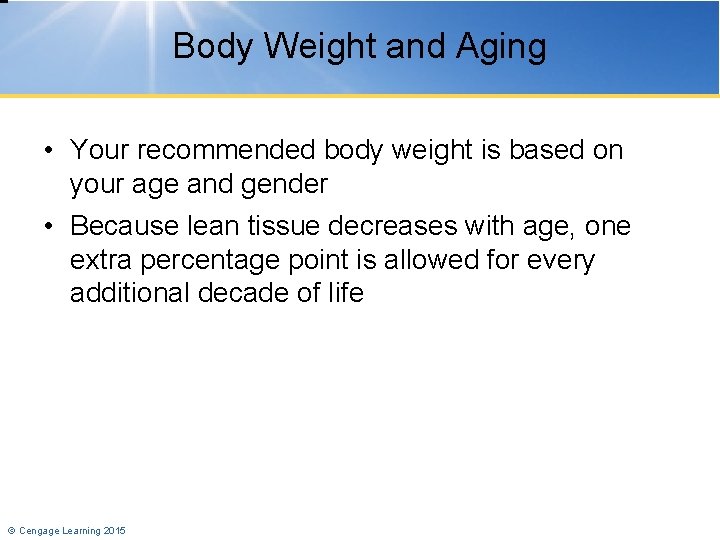 Body Weight and Aging

• Your recommended body weight is based on your age and gender

• Because lean tissue decreases with age, one extra percentage point is allowed for every additional decade of life

© Cengage Learning 2015